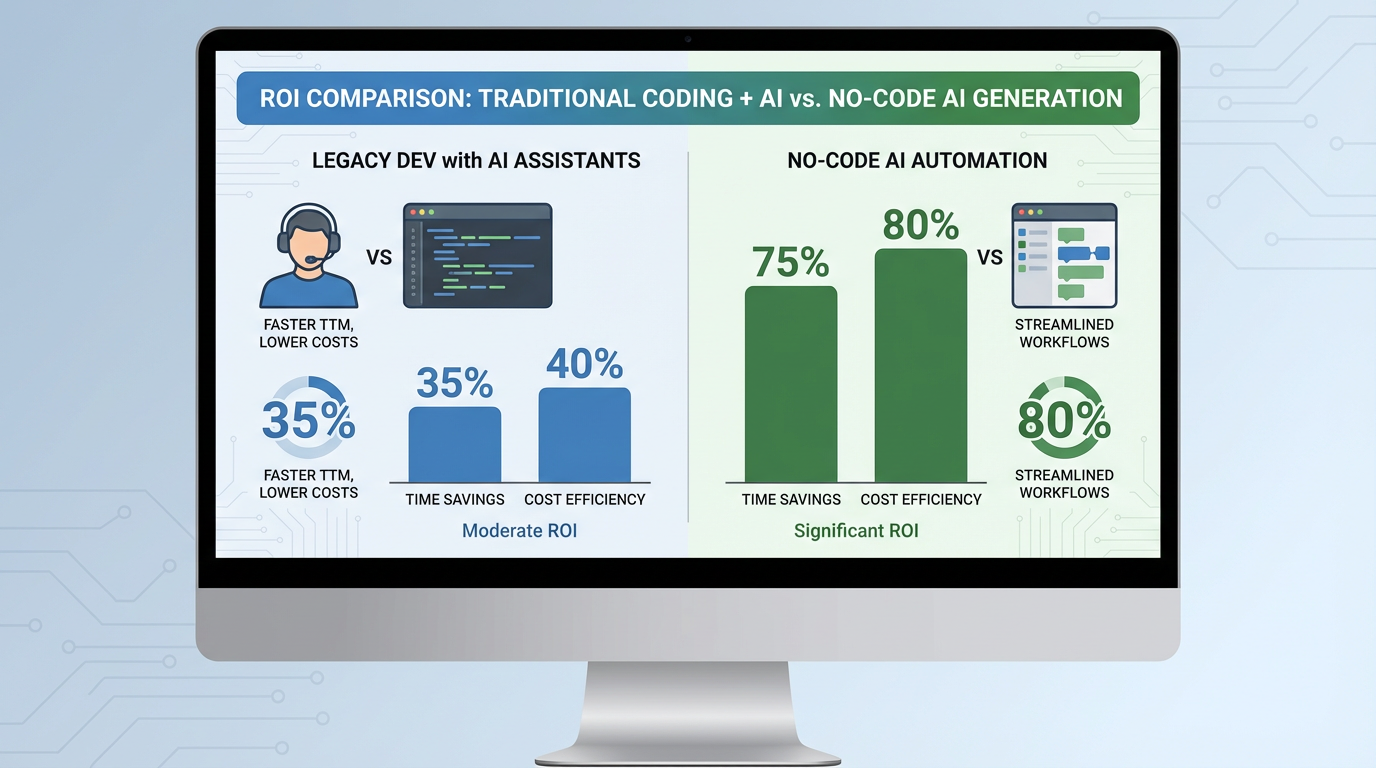 ROI COMPARISON: TRADITIONAL CODING + AI vs. NO-CODE AI GENERATION

LEGACY DEV with AI ASSISTANTS

VS

FASTER TTM, LOWER COSTS

35%

FASTER TTM, LOWER COSTS

35%

40%

TIME SAVINGS

COST EFFICIENCY

Moderate ROI

NO-CODE AI AUTOMATION

75%

80%

VS

STREAMLINED WORKFLOWS

80%

STREAMLINED WORKFLOWS

TIME SAVINGS

COST EFFICIENCY

Significant ROI